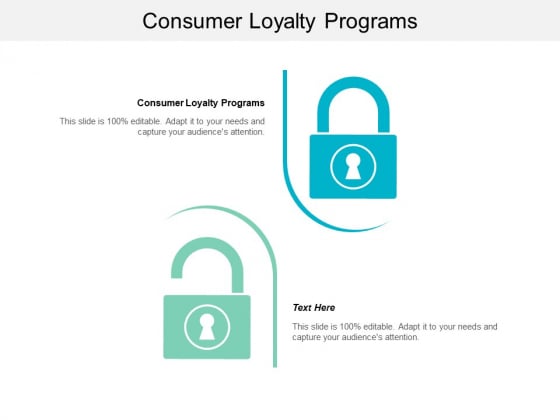 Consumer Loyalty Programs

Consumer Loyalty Programs

This slide is 100% editable. Adapt it to your needs and capture your audience's attention.

Text Here

This slide is 100% editable. Adapt it to your needs and capture your audience's attention.